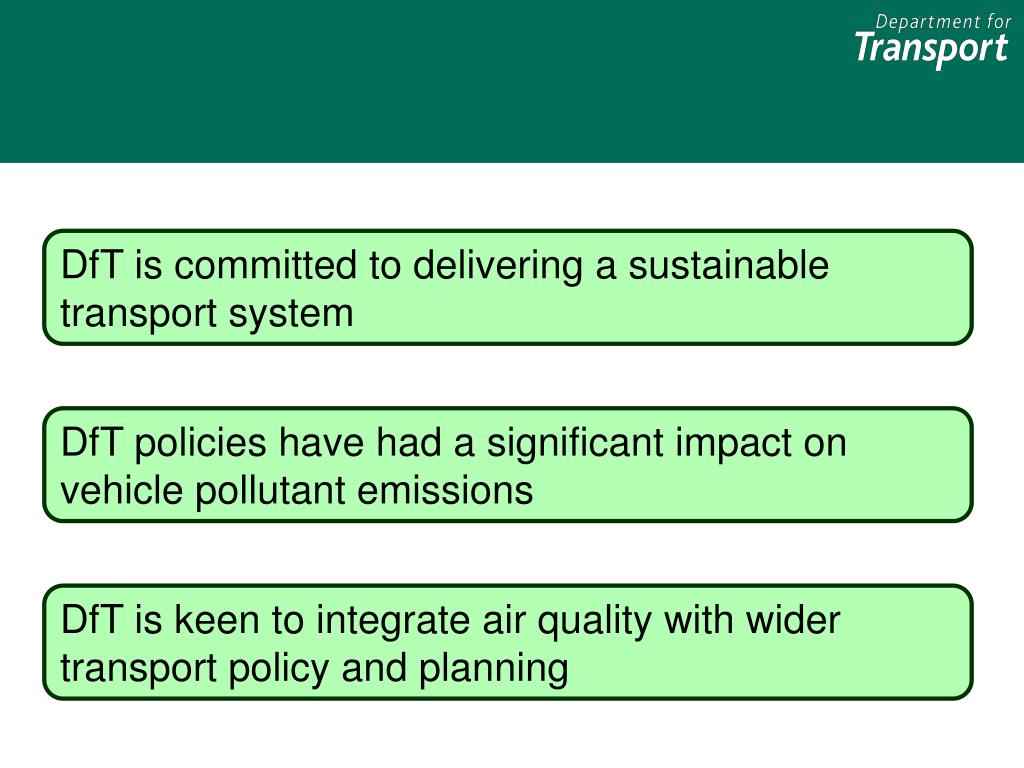 Department for
Transport

DfT is committed to delivering a sustainable transport system

DfT policies have had a significant impact on vehicle pollutant emissions

DfT is keen to integrate air quality with wider transport policy and planning